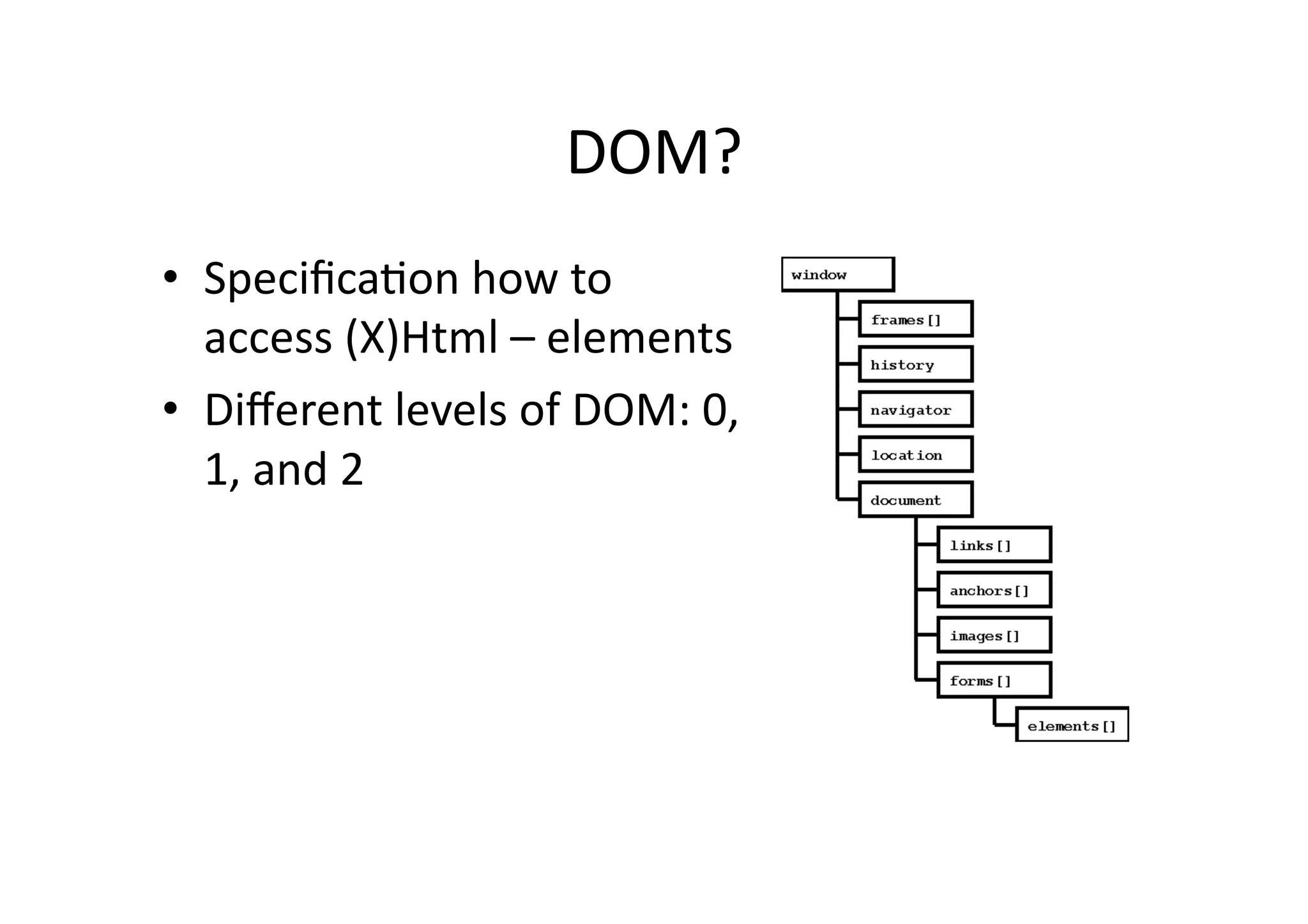 DOM?

• Specification how to access (X)Html – elements
• Different levels of DOM: 0, 1, and 2

window
frames[]
history
navigator
location
document
links[]
anchors[]
images[]
forms[]
elements[]